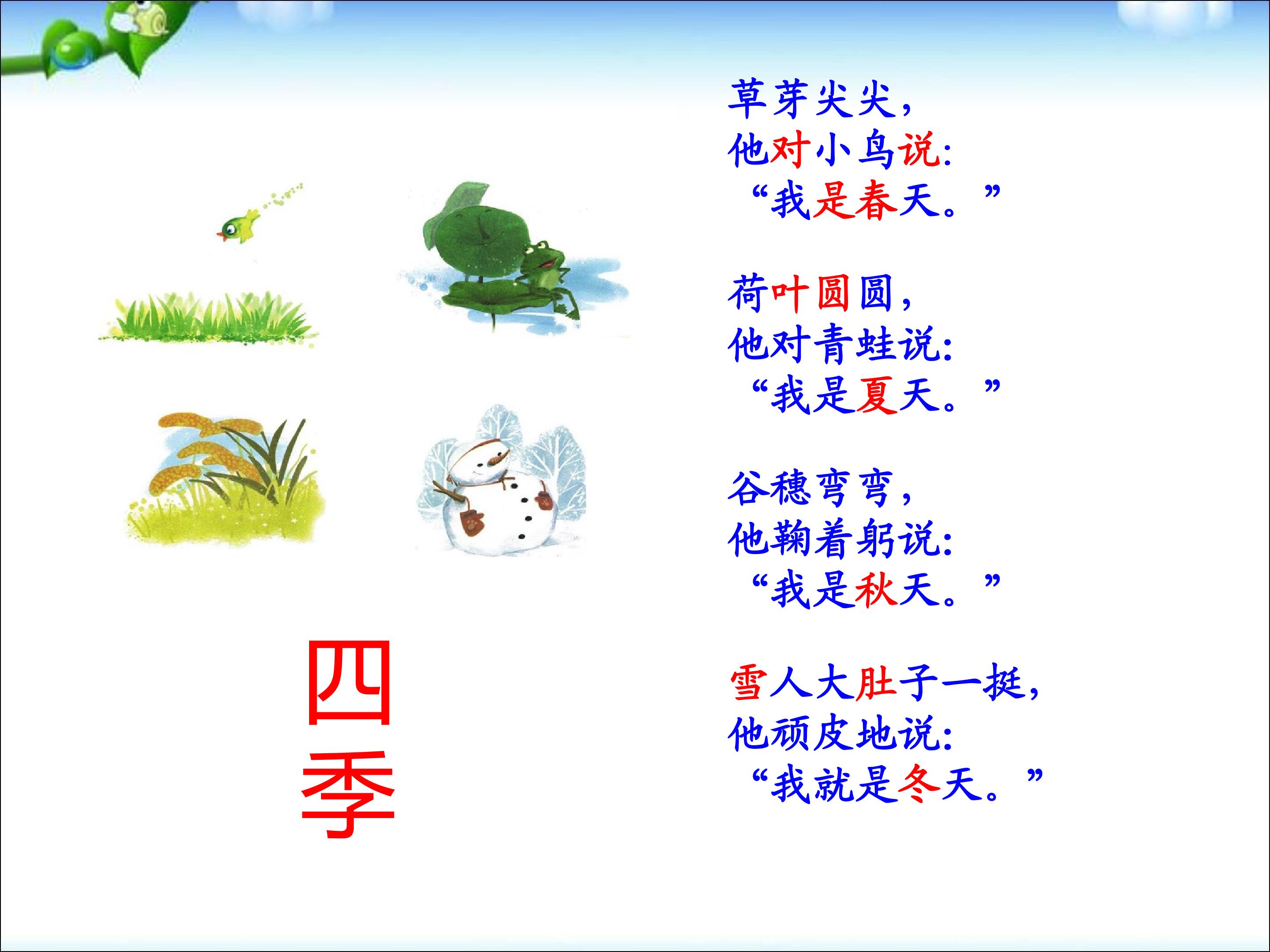 草芽尖尖，
他对小鸟说：
“我是春天。”

荷叶圆圆，
他对青蛙说：
“我是夏天。”

谷穗弯弯，
他鞠着躬说：
“我是秋天。”

雪人大肚子一挺，
他顽皮地说：
“我就是冬天。”

四季